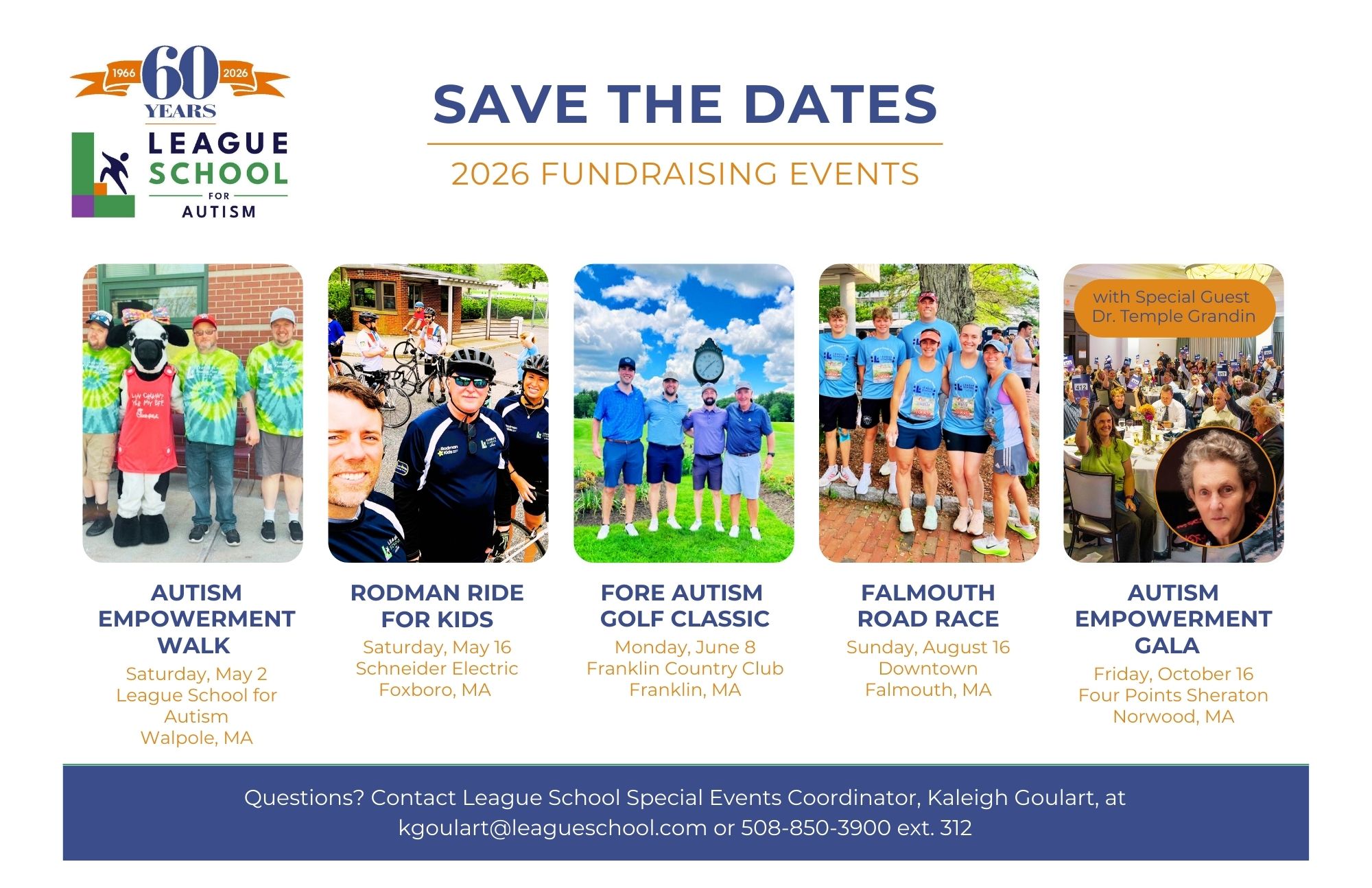 1966 60 2026
YEARS
LEAGUE
SCHOOL
FOR
AUTISM

SAVE THE DATES

2026 FUNDRAISING EVENTS

with Special Guest
Dr. Temple Grandin

AUTISM EMPOWERMENT WALK
Saturday, May 2
League School for Autism
Walpole, MA

RODMAN RIDE FOR KIDS
Saturday, May 16
Schneider Electric
Foxboro, MA

FORE AUTISM GOLF CLASSIC
Monday, June 8
Franklin Country Club
Franklin, MA

FALMOUTH ROAD RACE
Sunday, August 16
Downtown
Falmouth, MA

AUTISM EMPOWERMENT GALA
Friday, October 16
Four Points Sheraton
Norwood, MA

Questions? Contact League School Special Events Coordinator, Kaleigh Goulart, at kgoulart@leagueschool.com or 508-850-3900 ext. 312